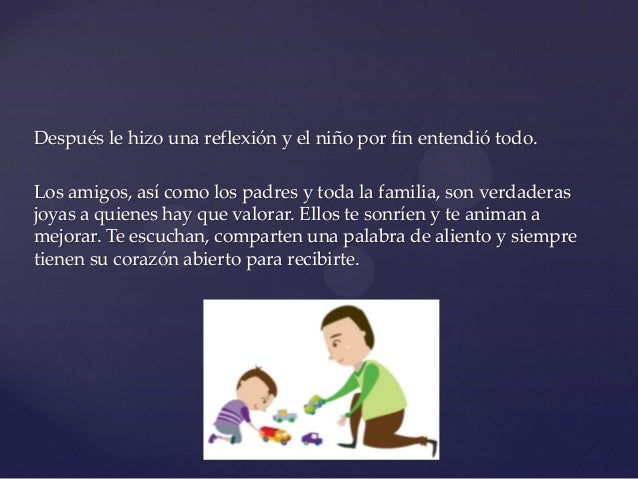 Después le hizo una reflexión y el niño por fin entendió todo.

Los amigos, así como los padres y toda la familia, son verdaderas joyas a quienes hay que valorar. Ellos te sonríen y te animan a mejorar. Te escuchan, comparten una palabra de aliento y siempre tienen su corazón abierto para recibirte.